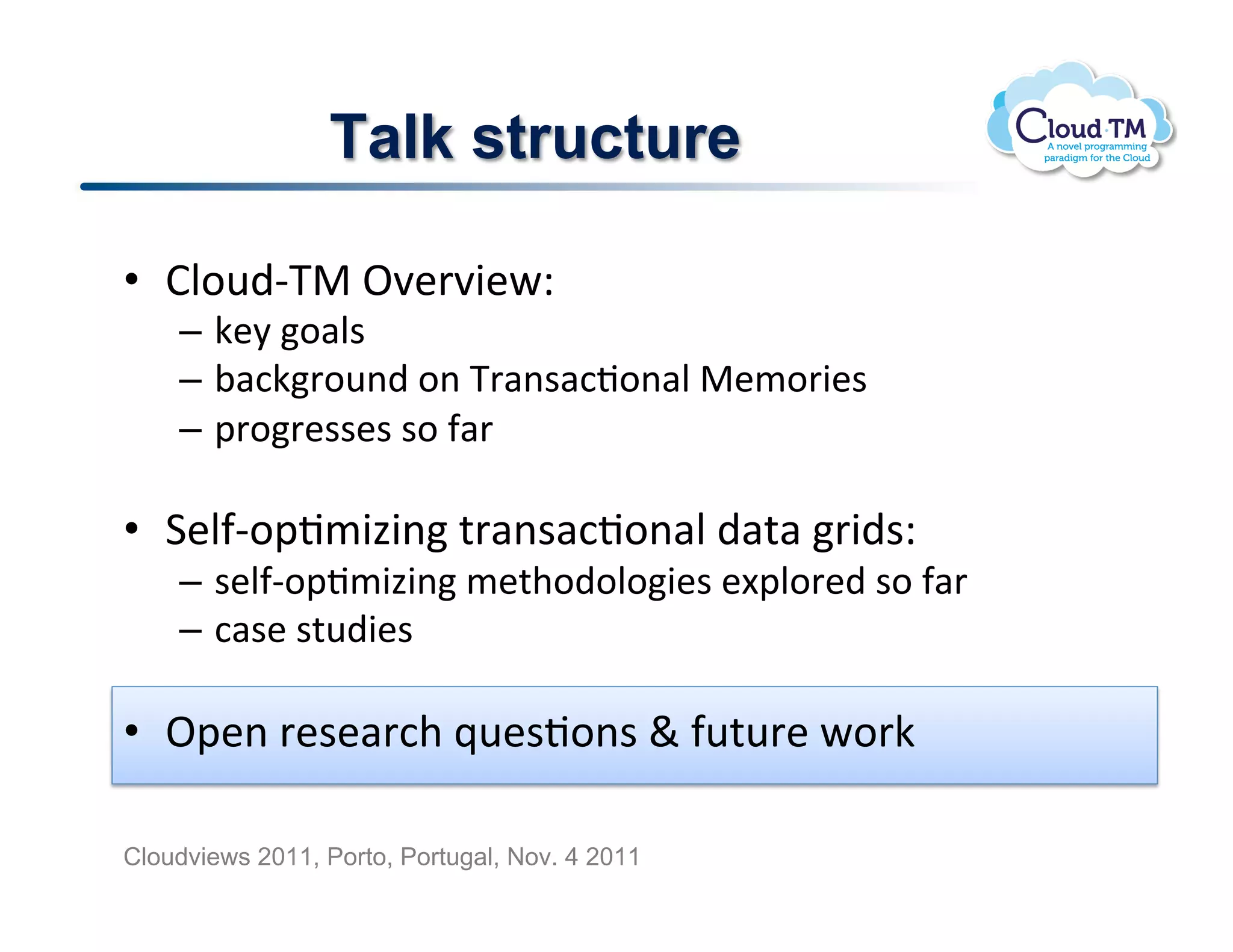 Talk structure

Cloud·TM
A novel programming paradigm for the Cloud

• Cloud-TM Overview:
– key goals
– background on Transactional Memories
– progresses so far

• Self-optimizing transactional data grids:
– self-optimizing methodologies explored so far
– case studies

• Open research questions & future work

Cloudviews 2011, Porto, Portugal, Nov. 4 2011